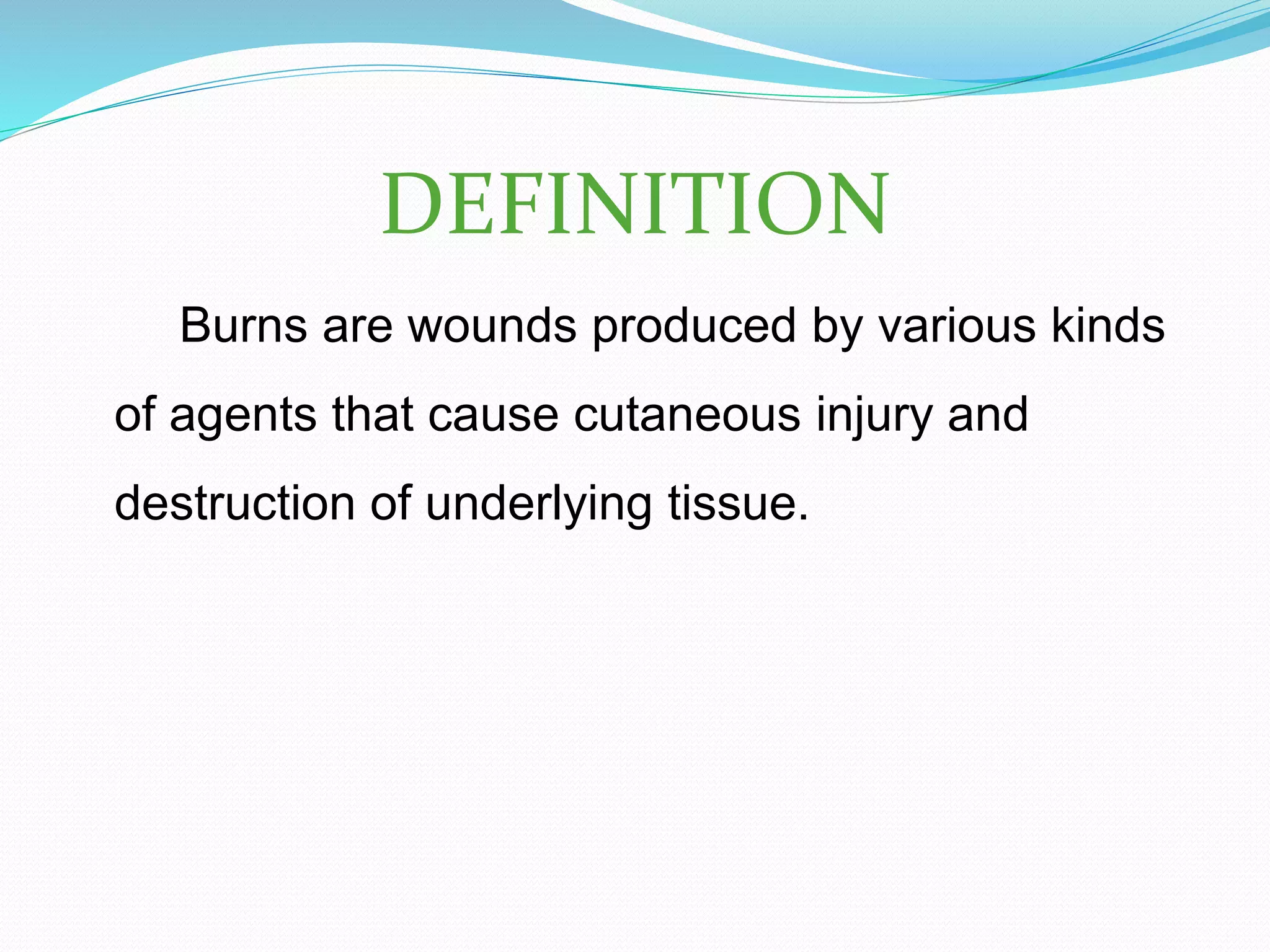 DEFINITION

Burns are wounds produced by various kinds of agents that cause cutaneous injury and destruction of underlying tissue.